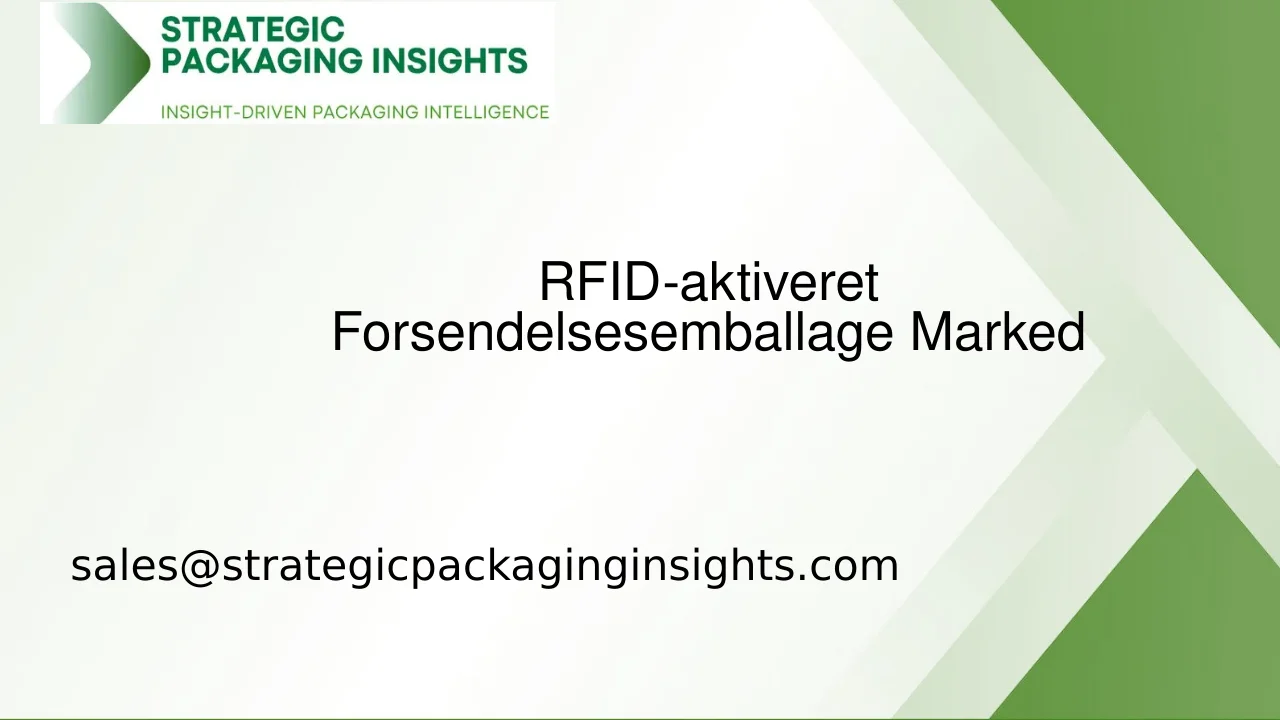 STRATEGIC PACKAGING INSIGHTS
INSIGHT-DRIVEN PACKAGING INTELLIGENCE

RFID-aktiveret Forsendelsesemballage Marked

sales@strategicpackaginginsights.com